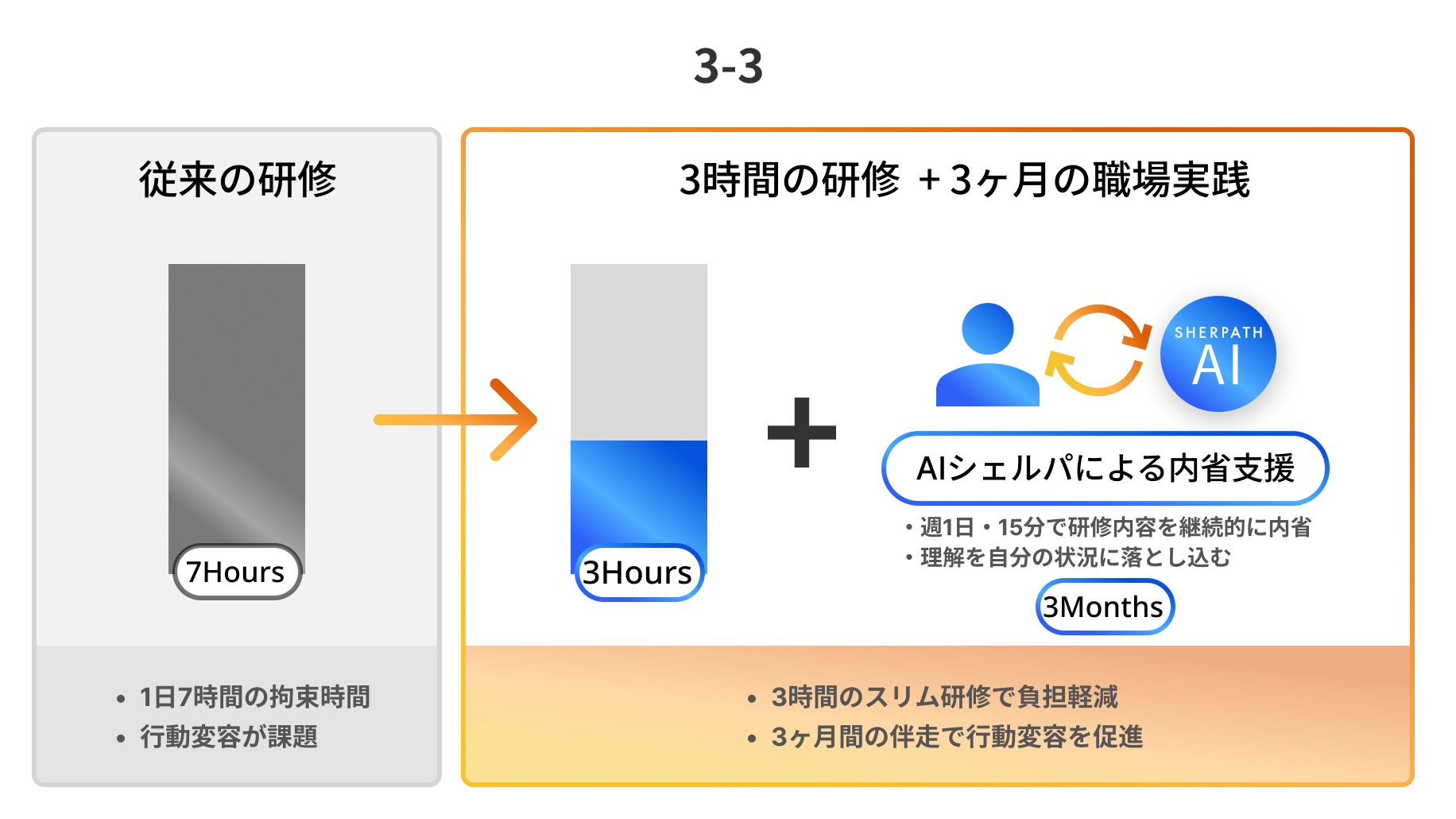 3-3

従来の研修

7Hours

• 1日7時間の拘束時間
• 行動変容が課題

3時間の研修 ＋3ヶ月の職場実践

3Hours

＋

SHERPATH AI

AIシェルパによる内省支援

・週1日・15分で研修内容を継続的に内省
・理解を自分の状況に落とし込む

3Months

• 3時間のスリム研修で負担軽減
• 3ヶ月間の伴走で行動変容を促進